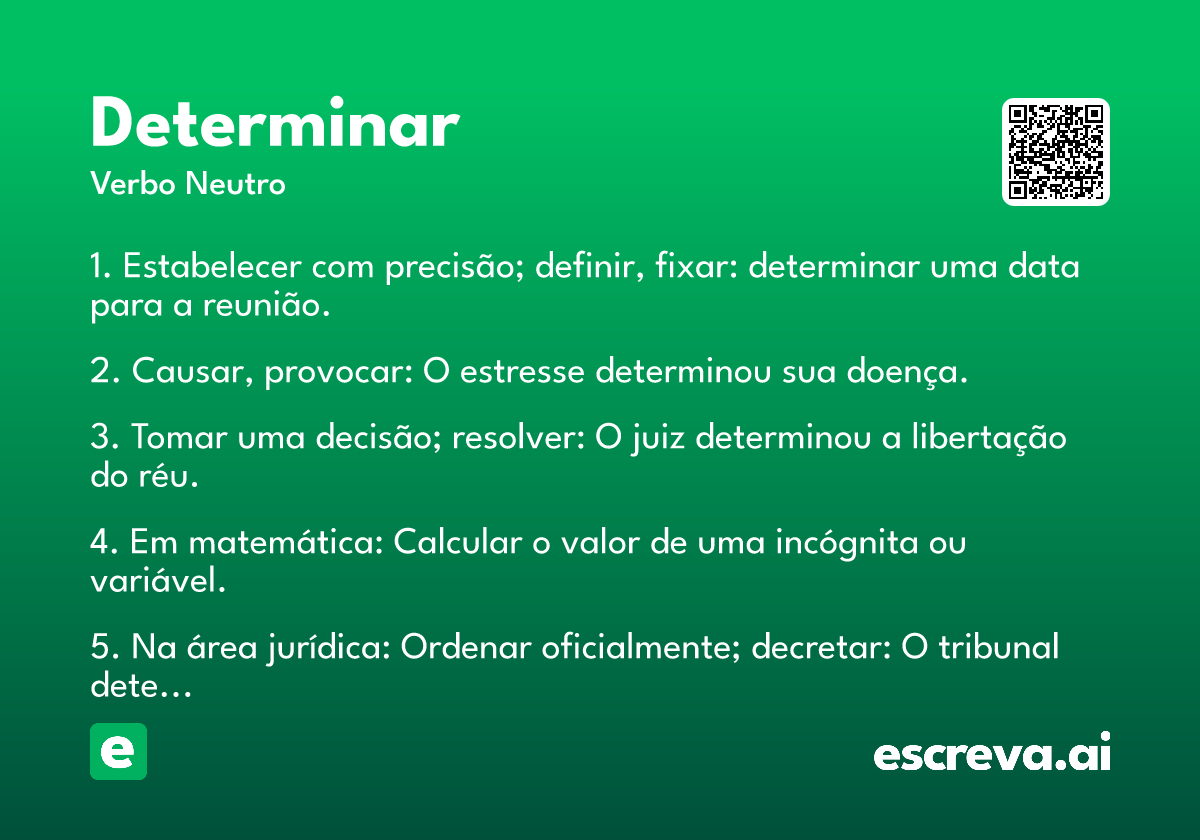 Determinar
Verbo Neutro

1. Estabelecer com precisão; definir, fixar: determinar uma data para a reunião.

2. Causar, provocar: O estresse determinou sua doença.

3. Tomar uma decisão; resolver: O juiz determinou a libertação do réu.

4. Em matemática: Calcular o valor de uma incógnita ou variável.

5. Na área jurídica: Ordenar oficialmente; decretar: O tribunal dete...

e

escreva.ai